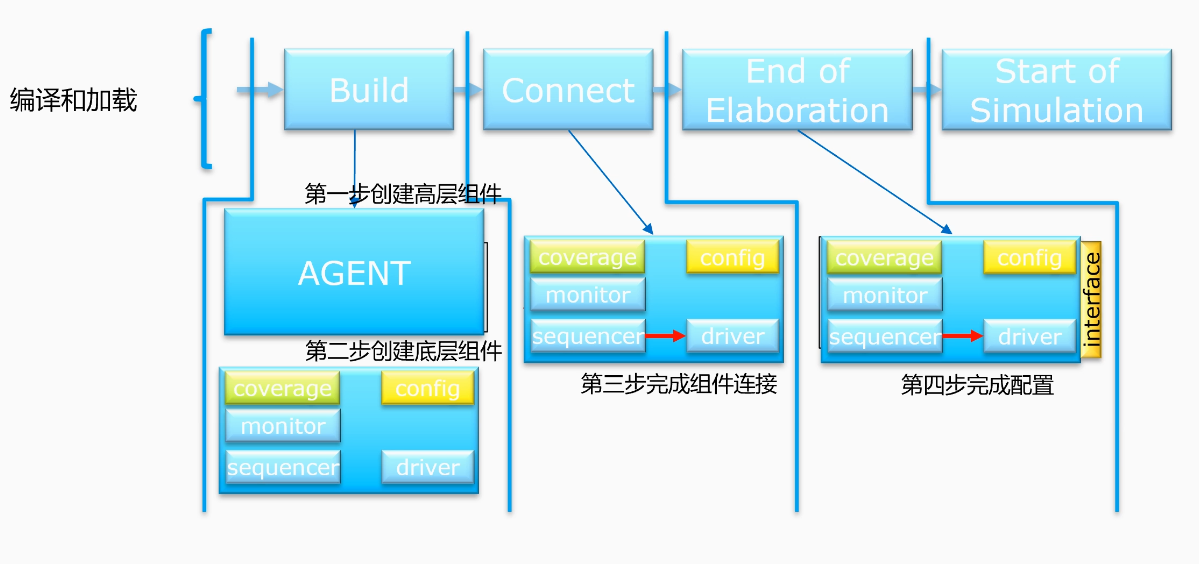 编译和加载

Build

Connect

End of Elaboration

Start of Simulation

第一步创建高层组件

AGENT

第二步创建底层组件

coverage

config

monitor

sequencer

driver

coverage

config

monitor

sequencer

driver

第三步完成组件连接

coverage

config

monitor

sequencer

driver

interface

第四步完成配置